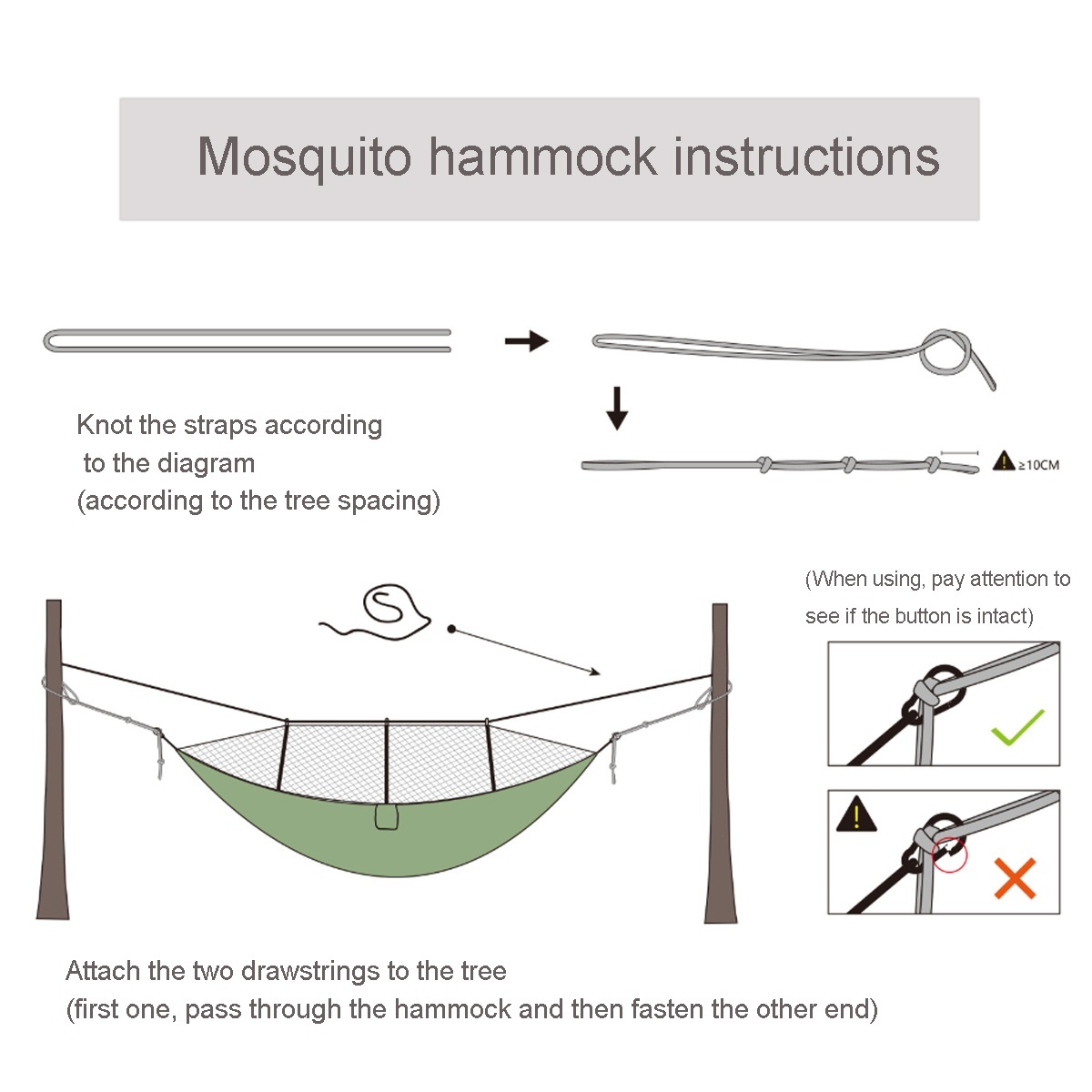 Mosquito hammock instructions

Knot the straps according to the diagram (according to the tree spacing)

≥10CM

(When using, pay attention to see if the button is intact)

Attach the two drawstrings to the tree
(first one, pass through the hammock and then fasten the other end)